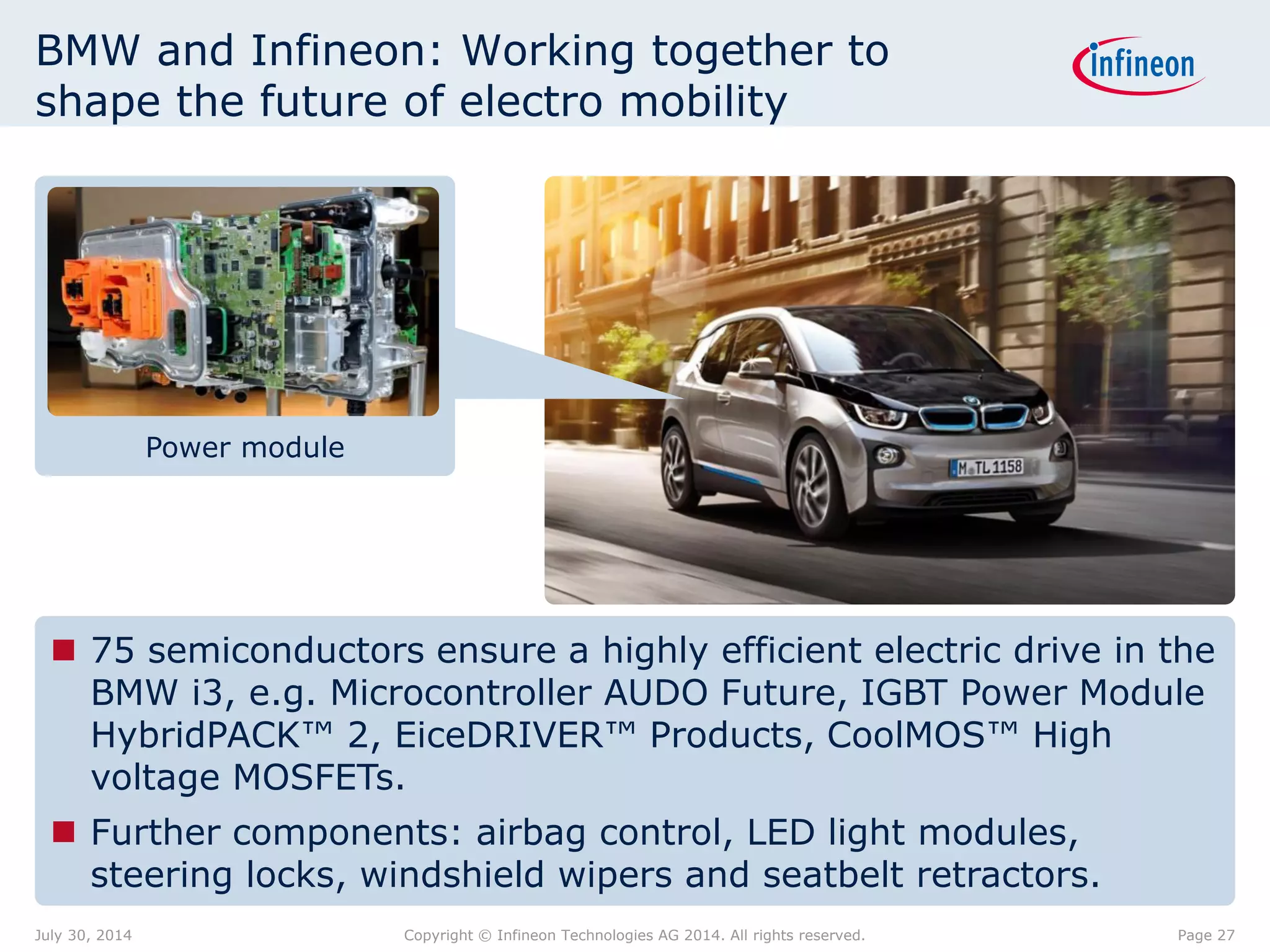 BMW and Infineon: Working together to shape the future of electro mobility

infineon

Power module

M TL 1158

■ 75 semiconductors ensure a highly efficient electric drive in the BMW i3, e.g. Microcontroller AUDO Future, IGBT Power Module HybridPACK™ 2, EiceDRIVER™ Products, CoolMOS™ High voltage MOSFETs.

■ Further components: airbag control, LED light modules, steering locks, windshield wipers and seatbelt retractors.

July 30, 2014

Copyright © Infineon Technologies AG 2014. All rights reserved.

Page 27